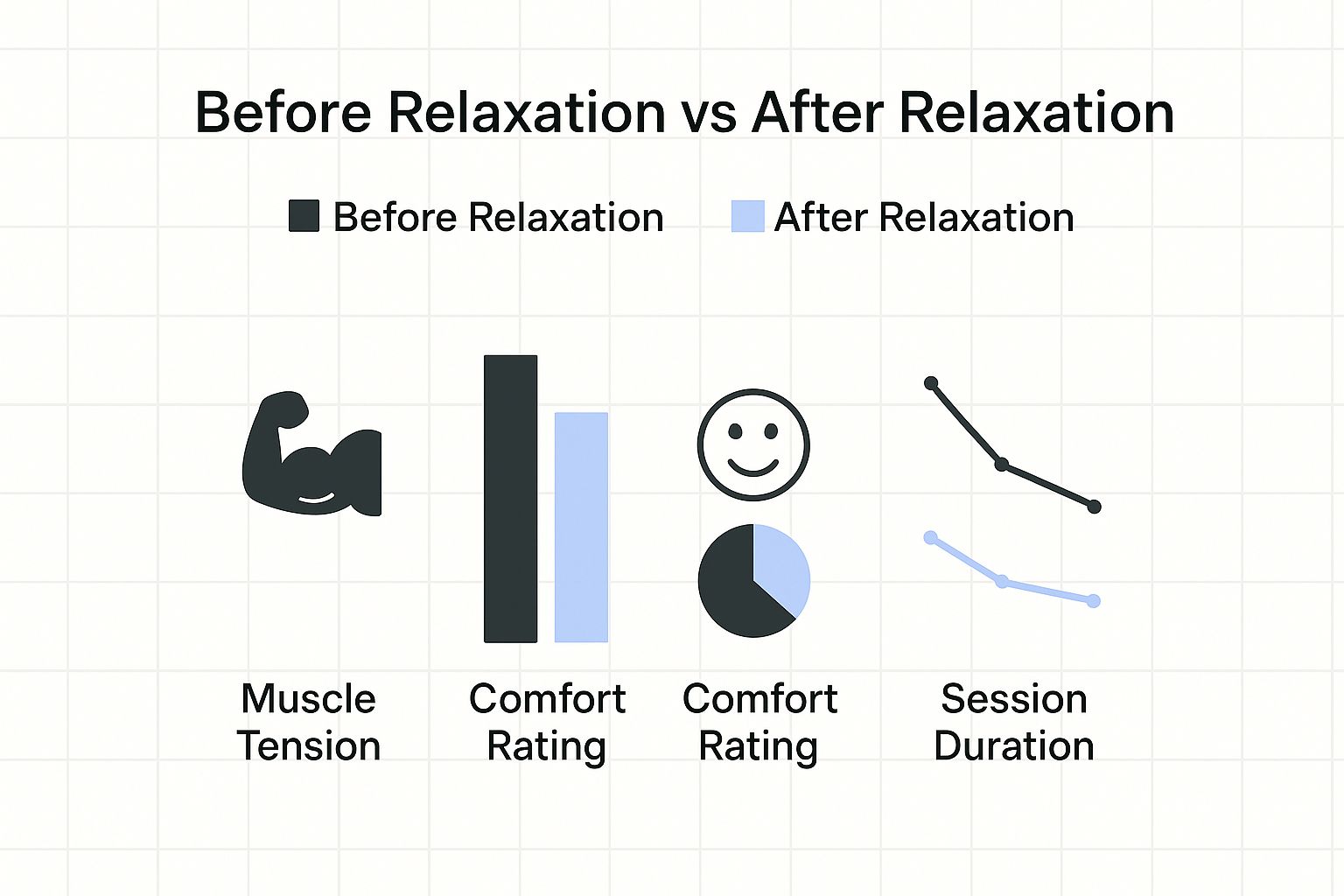 Before Relaxation vs After Relaxation

Before Relaxation
After Relaxation

Muscle Tension

Comfort Rating

Comfort Rating

Session Duration